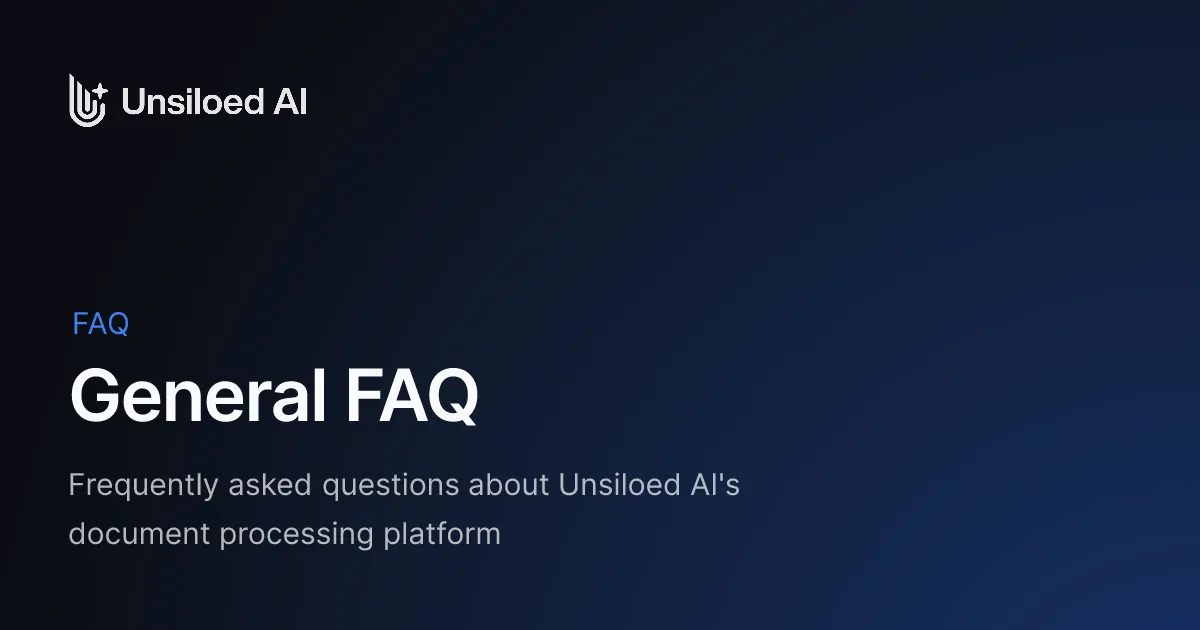 Unsiloed AI

FAQ

General FAQ

Frequently asked questions about Unsiloed AI's document processing platform